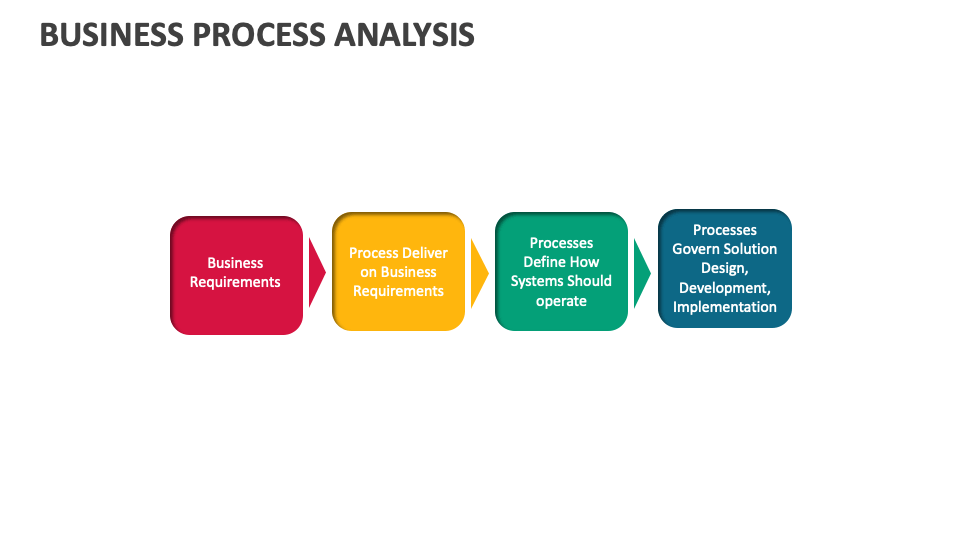 BUSINESS PROCESS ANALYSIS

Business Requirements

Process Deliver on Business Requirements

Processes Define How Systems Should operate

Processes Govern Solution Design, Development, Implementation